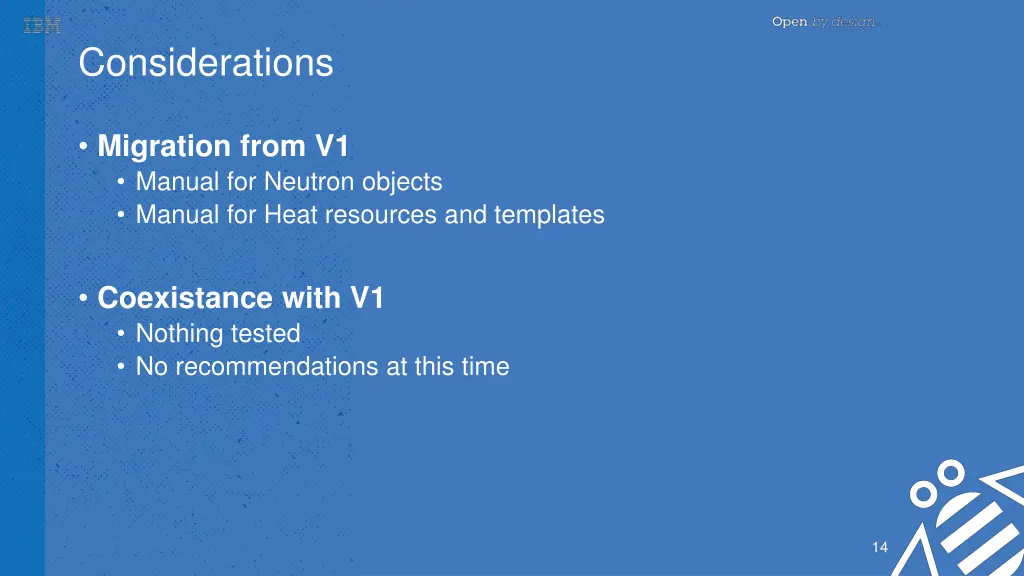 IBM

Open by design

Considerations

• Migration from V1
• Manual for Neutron objects
• Manual for Heat resources and templates

• Coexistance with V1
• Nothing tested
• No recommendations at this time

14